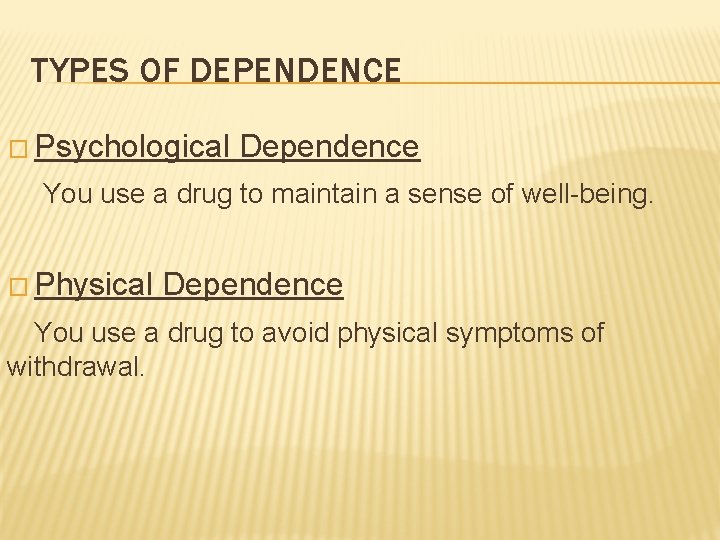 TYPES OF DEPENDENCE

Psychological Dependence

You use a drug to maintain a sense of well-being.

Physical Dependence

You use a drug to avoid physical symptoms of withdrawal.